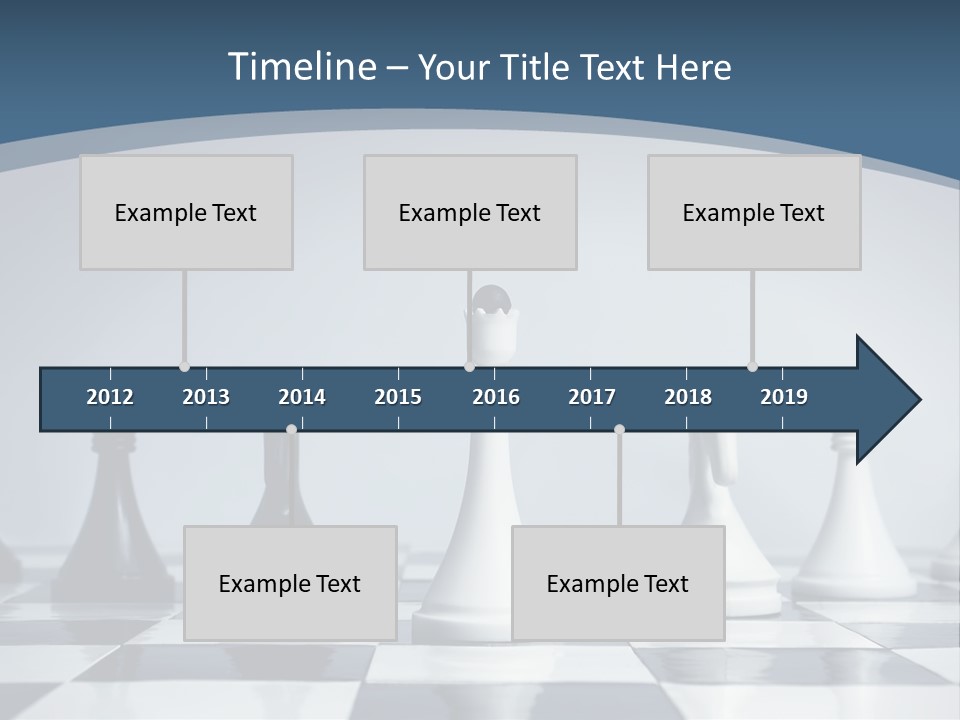 Timeline – Your Title Text Here

Example Text

Example Text

Example Text

2012 2013 2014 2015 2016 2017 2018 2019

Example Text

Example Text